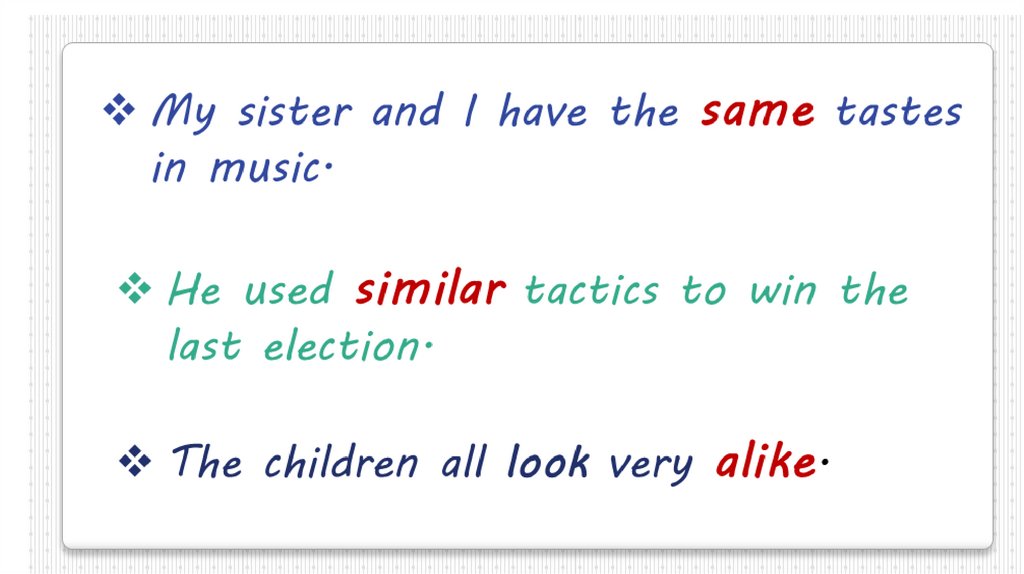 ❖ My sister and I have the same tastes in music.

❖ He used similar tactics to win the last election.

❖ The children all look very alike.